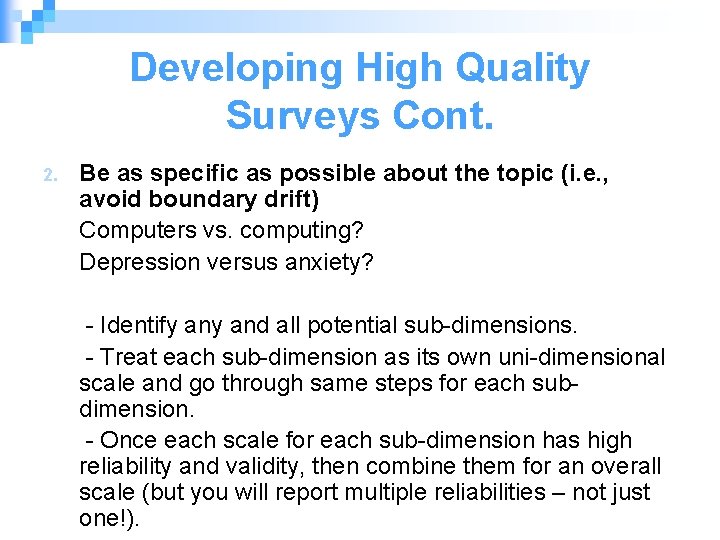 Developing High Quality Surveys Cont.

2. Be as specific as possible about the topic (i.e., avoid boundary drift)

Computers vs. computing?

Depression versus anxiety?

- Identify any and all potential sub-dimensions.

- Treat each sub-dimension as its own uni-dimensional scale and go through same steps for each sub-dimension.

- Once each scale for each sub-dimension has high reliability and validity, then combine them for an overall scale (but you will report multiple reliabilities – not just one!).